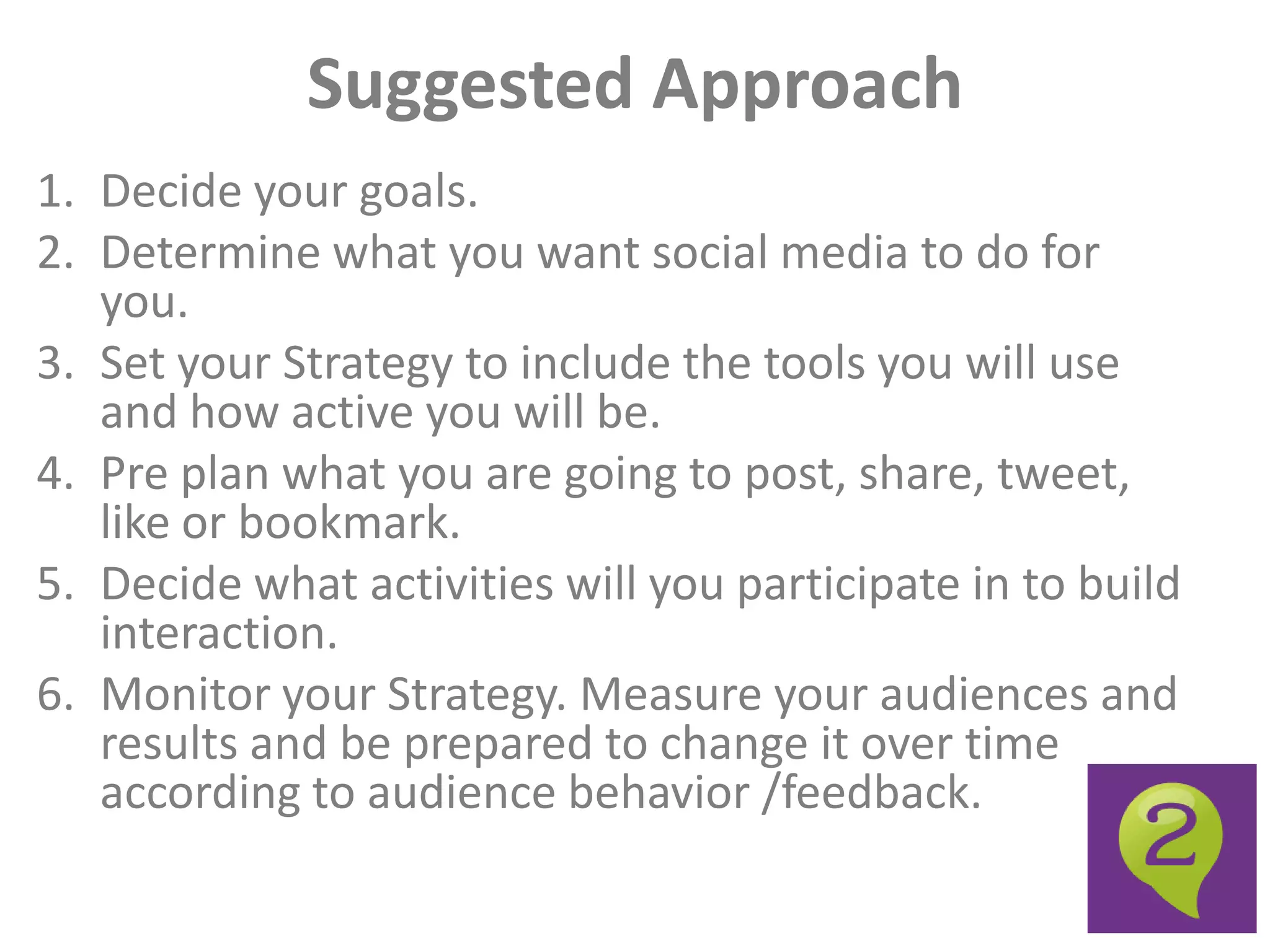 Suggested Approach

1. Decide your goals.
2. Determine what you want social media to do for you.
3. Set your Strategy to include the tools you will use and how active you will be.
4. Pre plan what you are going to post, share, tweet, like or bookmark.
5. Decide what activities will you participate in to build interaction.
6. Monitor your Strategy. Measure your audiences and results and be prepared to change it over time according to audience behavior /feedback.

2